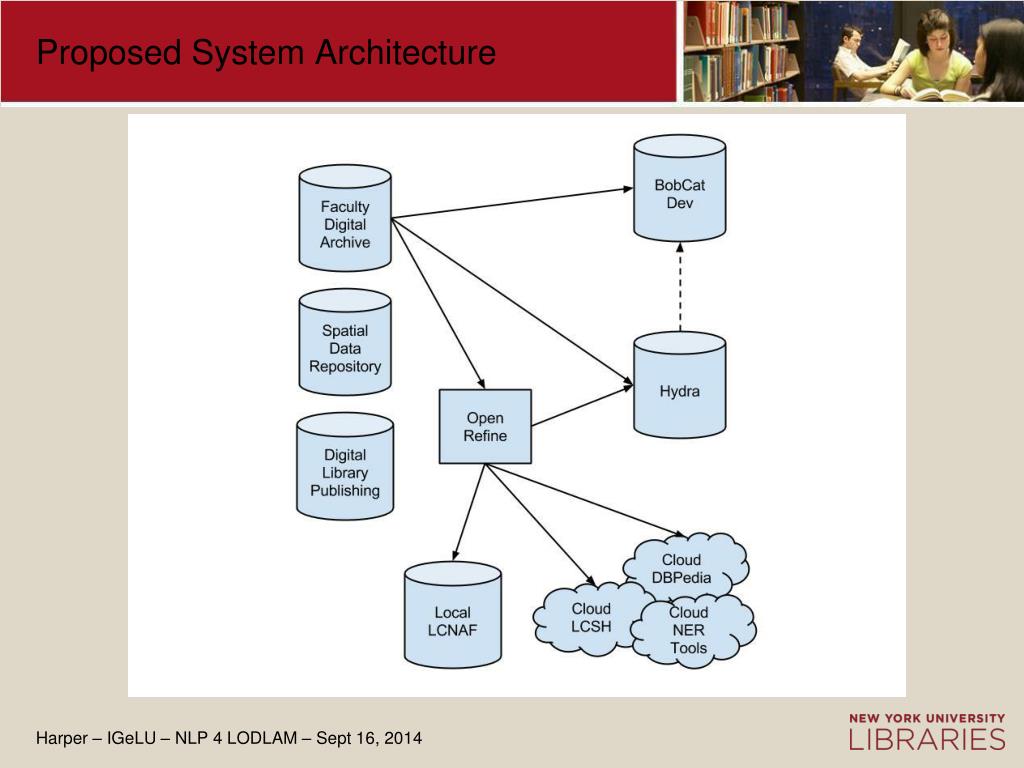 Proposed System Architecture

Faculty Digital Archive

Spatial Data Repository

Digital Library Publishing

BobCat Dev

Hydra

Open Refine

Local LCNAF

Cloud LCSH

Cloud DBPedia

Cloud NER Tools

Harper – IGeLU – NLP 4 LODLAM – Sept 16, 2014

NEW YORK UNIVERSITY
LIBRARIES